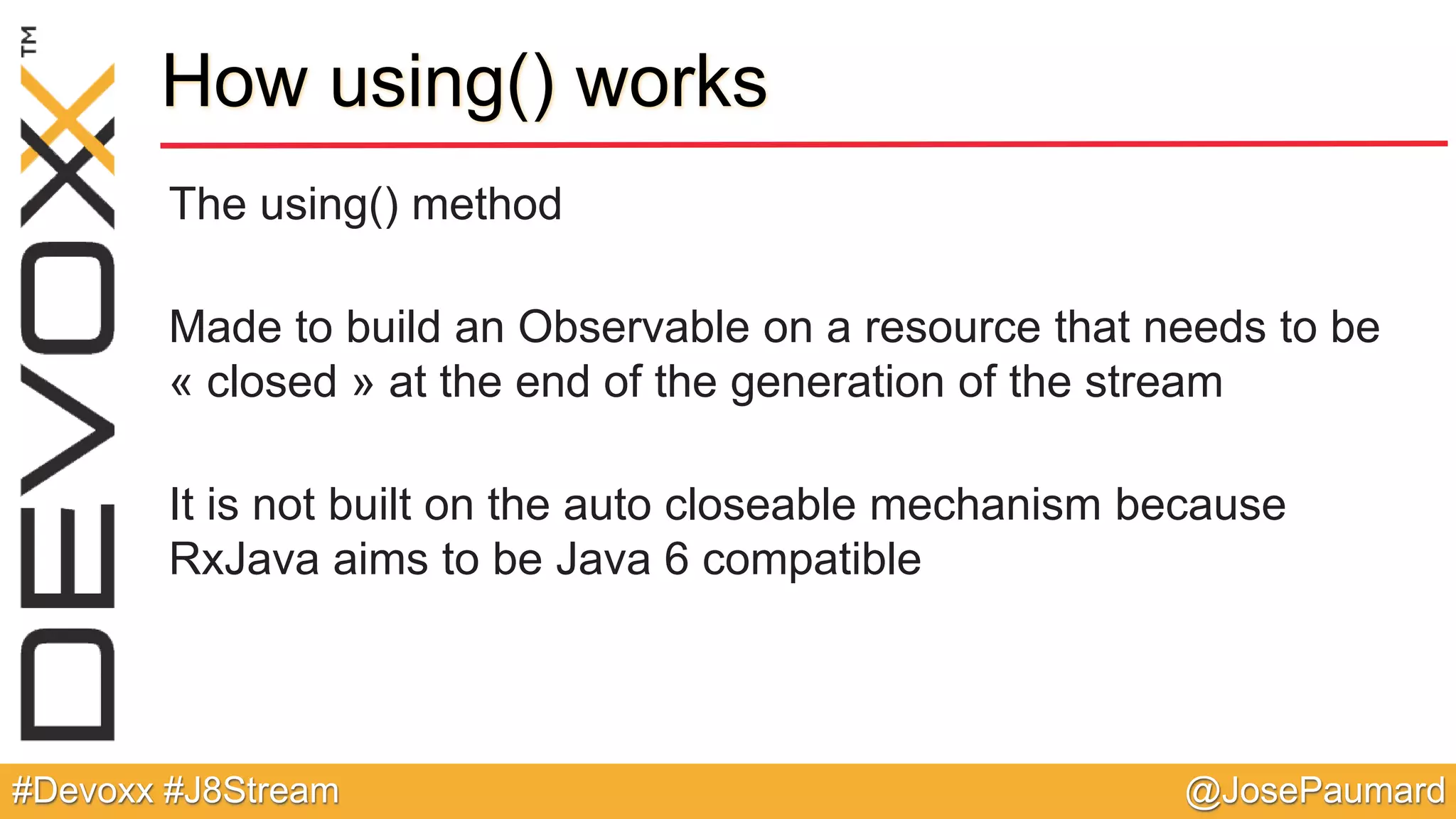 DEVOXX™

How using() works

The using() method

Made to build an Observable on a resource that needs to be « closed » at the end of the generation of the stream

It is not built on the auto closeable mechanism because RxJava aims to be Java 6 compatible

#Devoxx #J8Stream

@JosePaumard